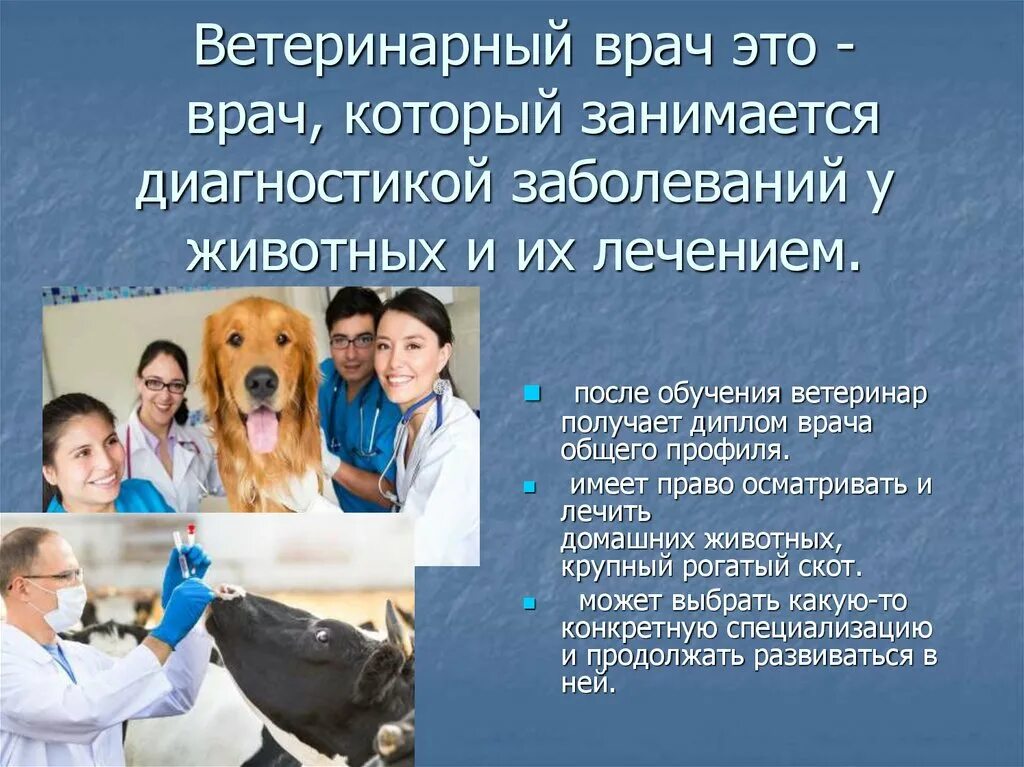 Ветеринарный врач это - врач, который занимается диагностикой заболеваний у животных и их лечением.

- после обучения ветеринар получает диплом врача общего профиля.
- имеет право осматривать и лечить домашних животных, крупный рогатый скот.
- может выбрать какую-то конкретную специализацию и продолжать развиваться в ней.